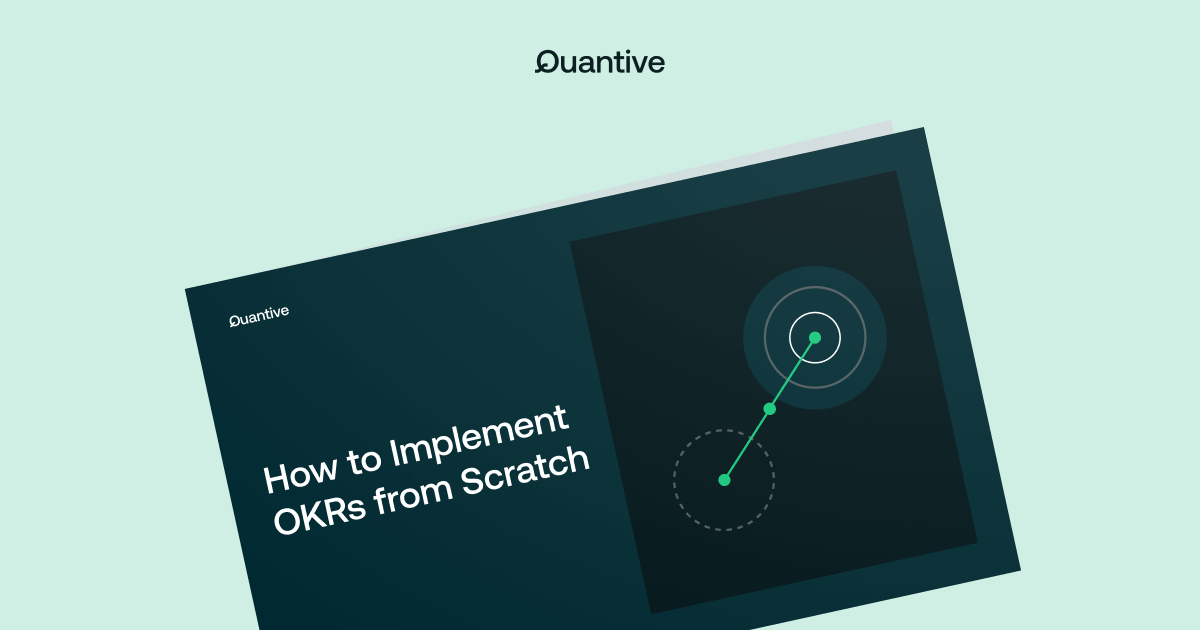 Quantive

Quantive

How to Implement OKRs from Scratch